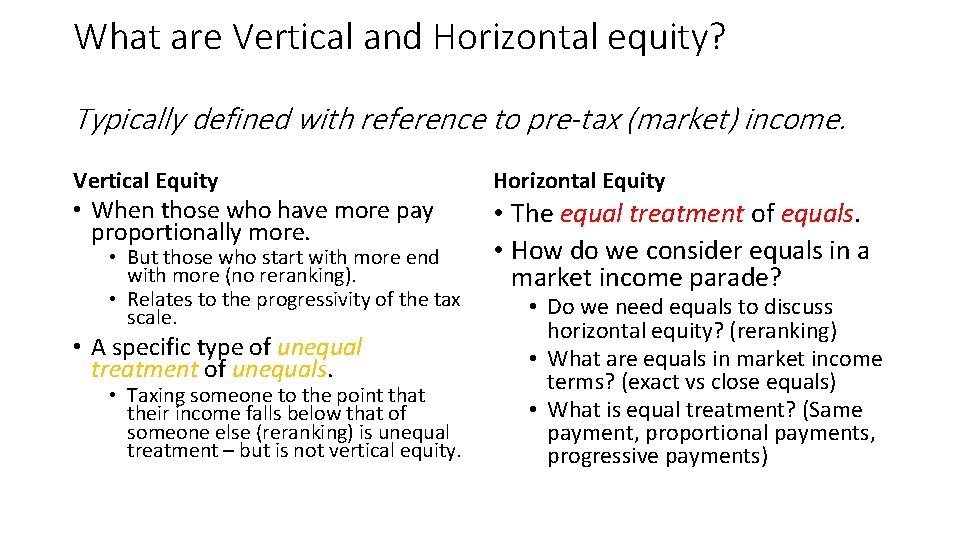 What are Vertical and Horizontal equity?

Typically defined with reference to pre-tax (market) income.

Vertical Equity

• When those who have more pay proportionally more.
• But those who start with more end with more (no reranking).
• Relates to the progressivity of the tax scale.
• A specific type of unequal treatment of unequals.
• Taxing someone to the point that their income falls below that of someone else (reranking) is unequal treatment – but is not vertical equity.

Horizontal Equity

• The equal treatment of equals.
• How do we consider equals in a market income parade?
• Do we need equals to discuss horizontal equity? (reranking)
• What are equals in market income terms? (exact vs close equals)
• What is equal treatment? (Same payment, proportional payments, progressive payments)